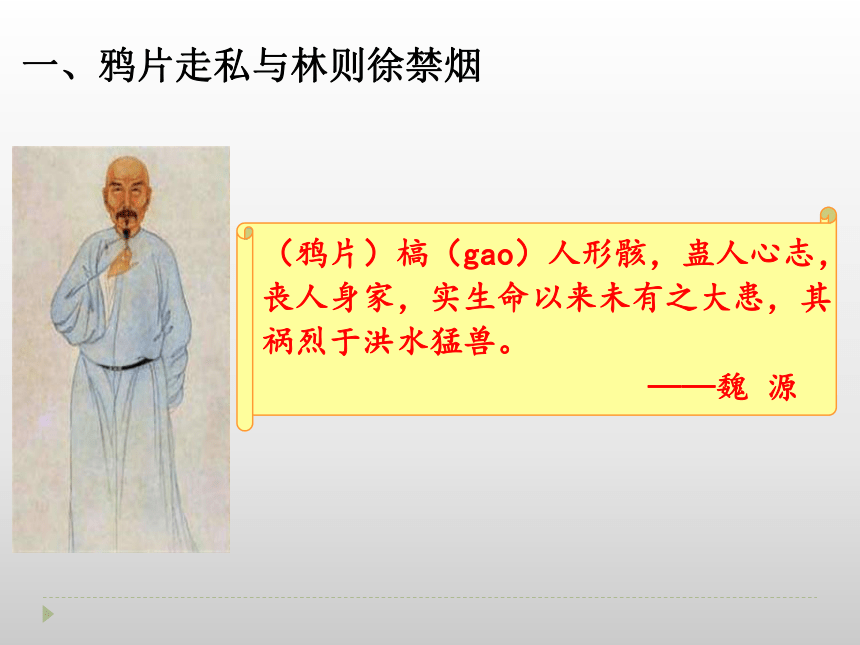 一、鸦片走私与林则徐禁烟

（鸦片）槁（gao）人形骸，蛊人心志，丧人身家，实生命以来未有之大患，其祸烈于洪水猛兽。

——魏 源